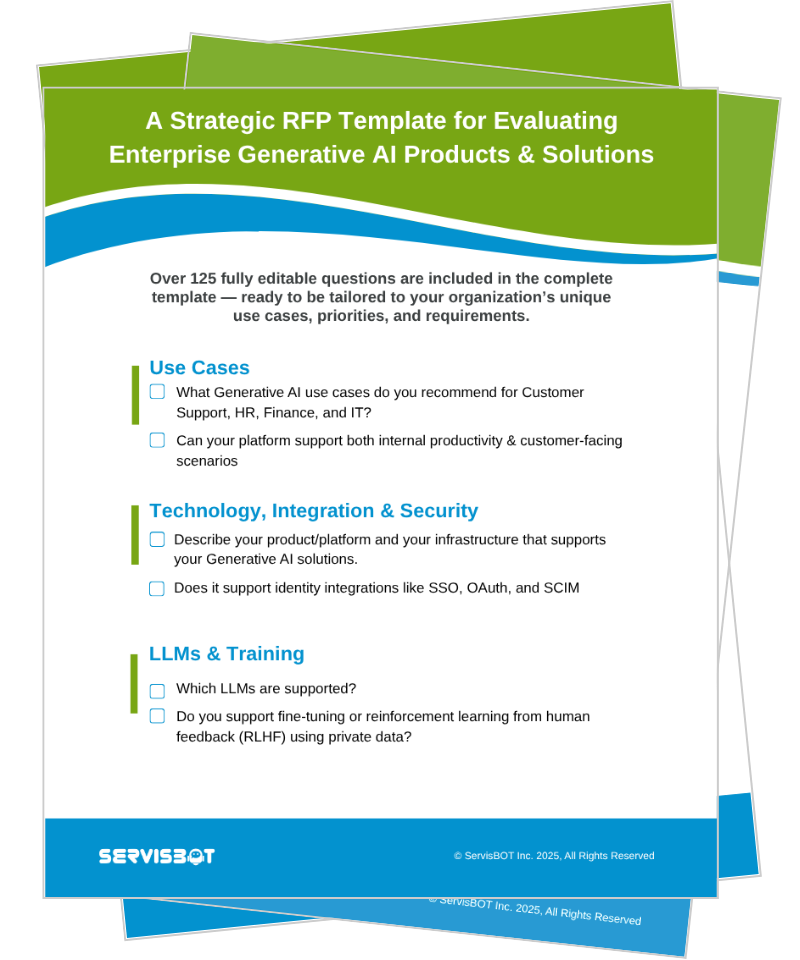 A Strategic RFP Template for Evaluating Enterprise Generative AI Products & Solutions

Over 125 fully editable questions are included in the complete template — ready to be tailored to your organization's unique use cases, priorities, and requirements.

Use Cases

What Generative AI use cases do you recommend for Customer Support, HR, Finance, and IT?

Can your platform support both internal productivity & customer-facing scenarios

Technology, Integration & Security

Describe your product/platform and your infrastructure that supports your Generative AI solutions.

Does it support identity integrations like SSO, OAuth, and SCIM

LLMs & Training

Which LLMs are supported?

Do you support fine-tuning or reinforcement learning from human feedback (RLHF) using private data?

SERVISBOT

© ServisBOT Inc. 2025, All Rights Reserved

© ServisBOT Inc. 2025, All Rights Reserved